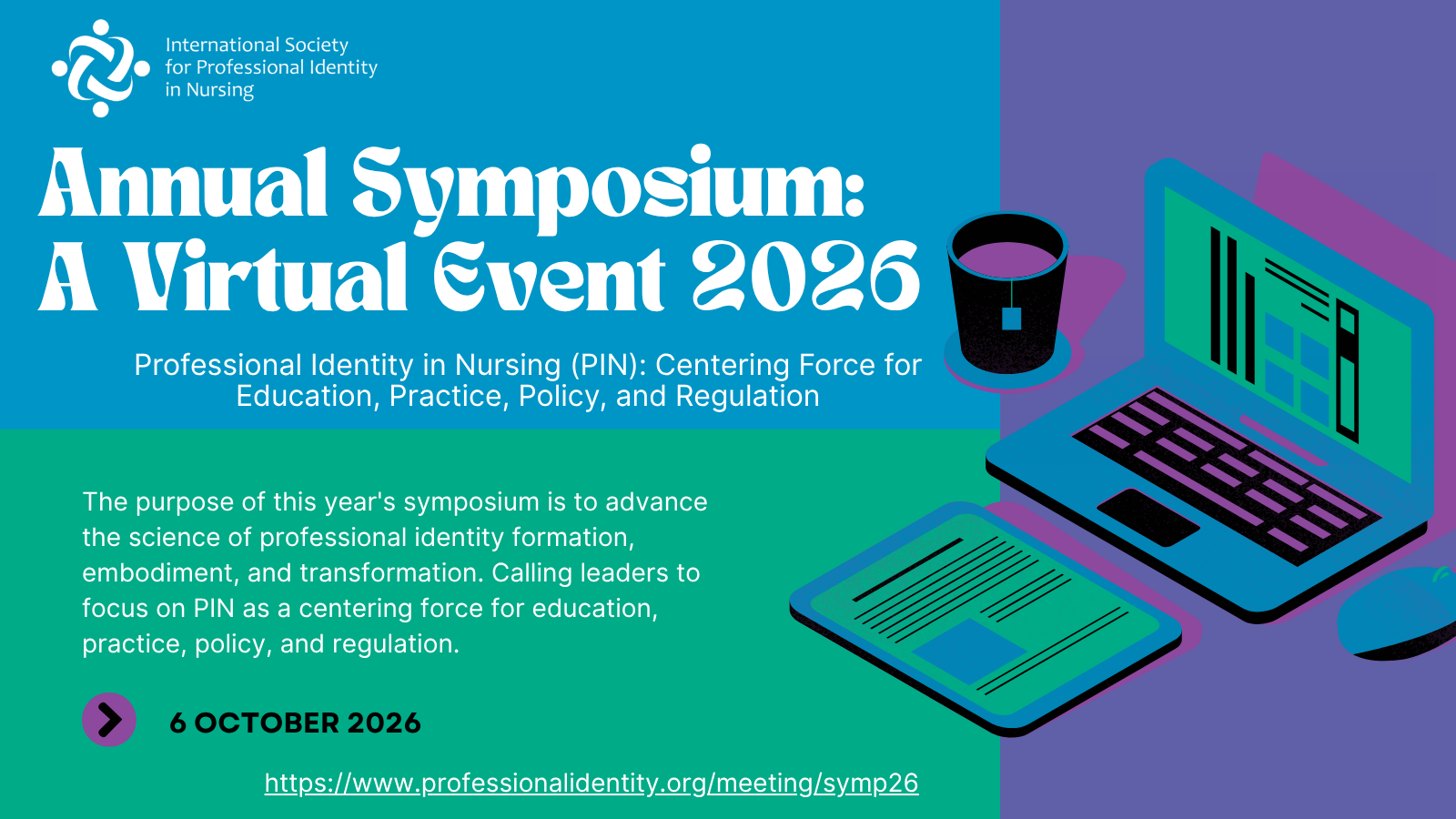 International Society for Professional Identity in Nursing

Annual Symposium: A Virtual Event 2026

Professional Identity in Nursing (PIN): Centering Force for Education, Practice, Policy, and Regulation

The purpose of this year's symposium is to advance the science of professional identity formation, embodiment, and transformation. Calling leaders to focus on PIN as a centering force for education, practice, policy, and regulation.

6 OCTOBER 2026

https://www.professionalidentity.org/meeting/symp26